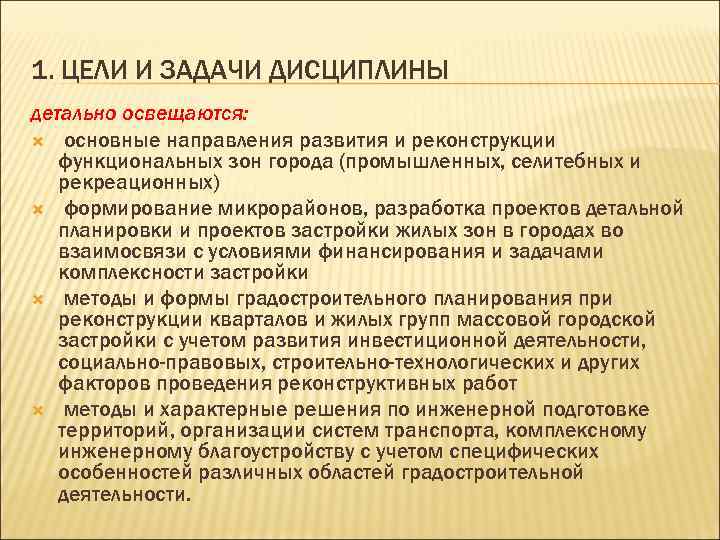 1. ЦЕЛИ И ЗАДАЧИ ДИСЦИПЛИНЫ

детально освещаются:

основные направления развития и реконструкции функциональных зон города (промышленных, селитебных и рекреационных)

формирование микрорайонов, разработка проектов детальной планировки и проектов застройки жилых зон в городах во взаимосвязи с условиями финансирования и задачами комплексности застройки

методы и формы градостроительного планирования при реконструкции кварталов и жилых групп массовой городской застройки с учетом развития инвестиционной деятельности, социально-правовых, строительно-технологических и других факторов проведения реконструктивных работ

методы и характерные решения по инженерной подготовке территорий, организации систем транспорта, комплексному инженерному благоустройству с учетом специфических особенностей различных областей градостроительной деятельности.